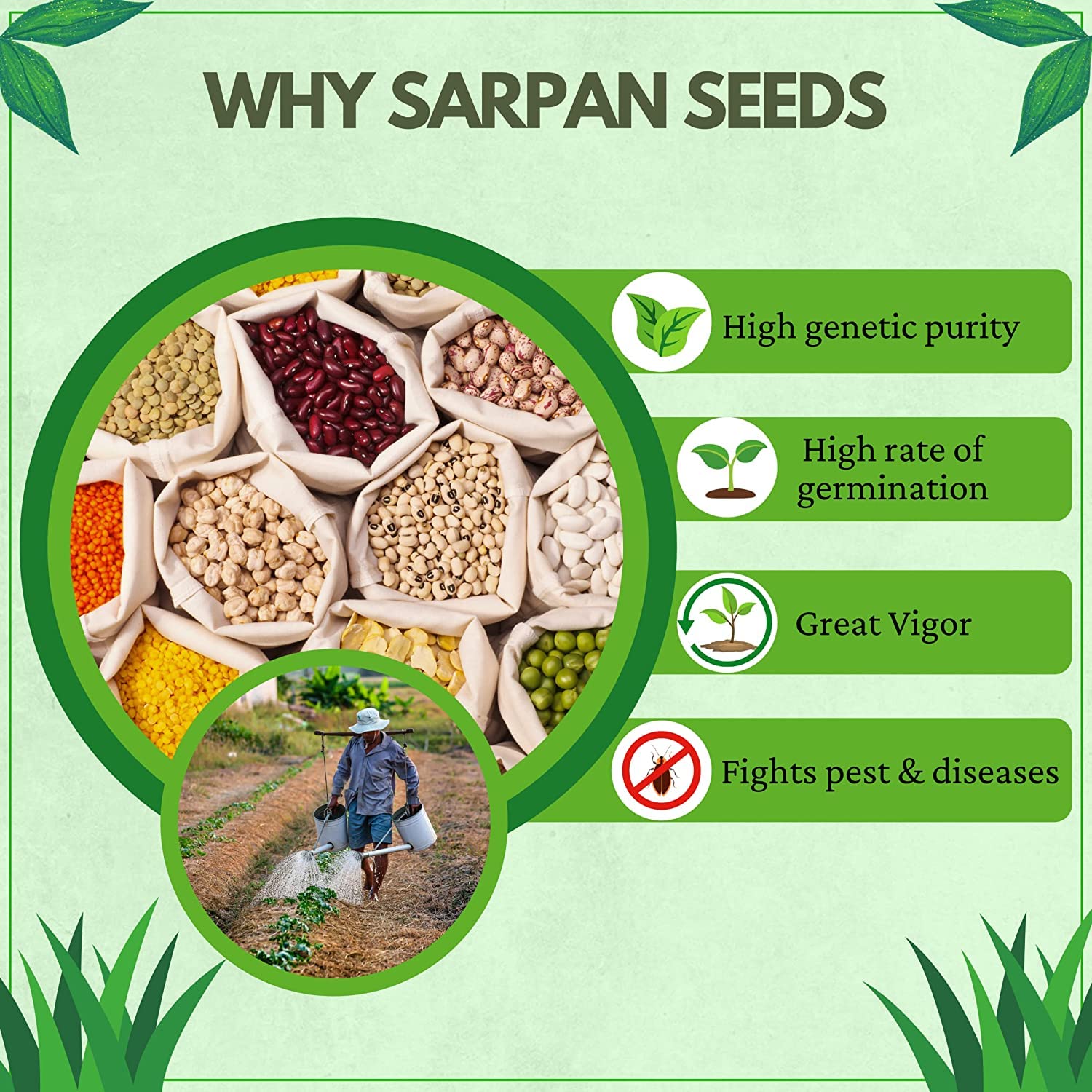 WHY SARPAN SEEDS

High genetic purity

High rate of germination

Great Vigor

Fights pest & diseases